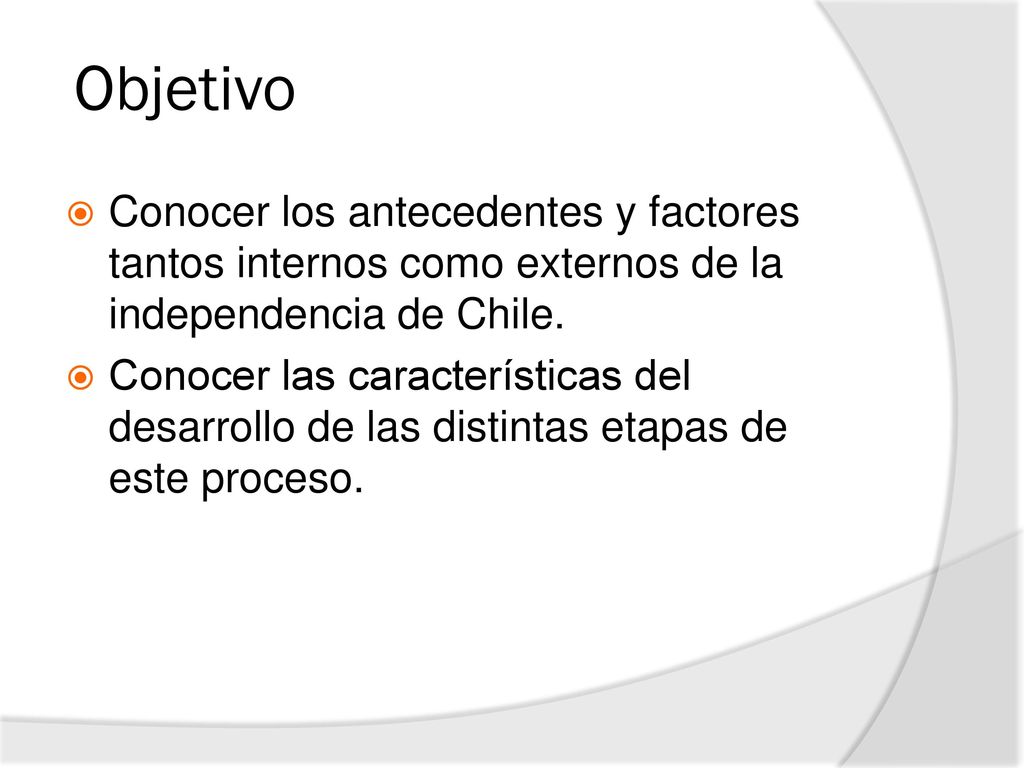 Objetivo

Conocer los antecedentes y factores tantos internos como externos de la independencia de Chile.

Conocer las características del desarrollo de las distintas etapas de este proceso.